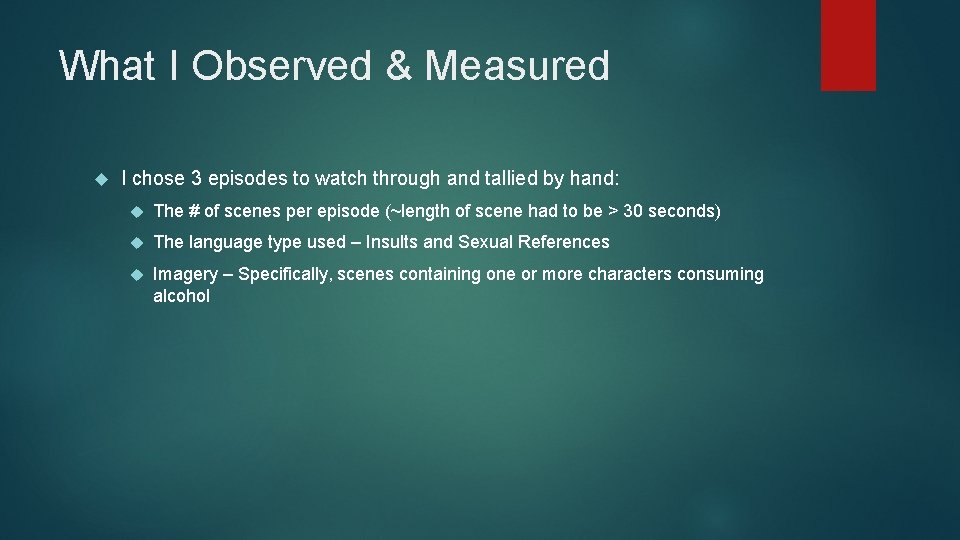 What I Observed & Measured

I chose 3 episodes to watch through and tallied by hand:

The # of scenes per episode (~length of scene had to be > 30 seconds)

The language type used – Insults and Sexual References

Imagery – Specifically, scenes containing one or more characters consuming alcohol